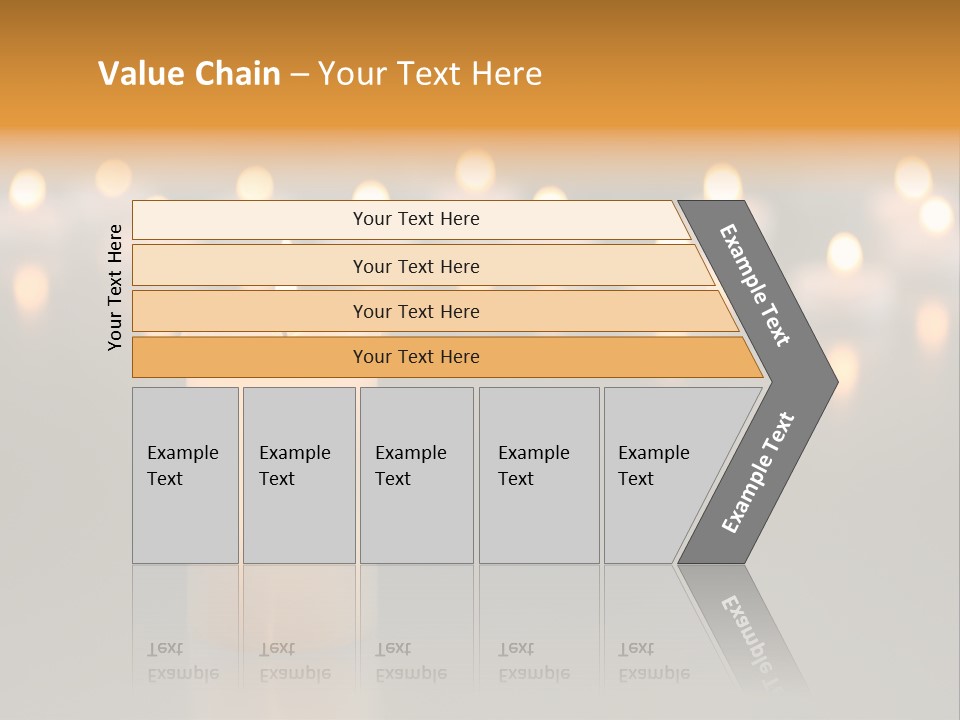 Value Chain – Your Text Here

Your Text Here

Your Text Here

Your Text Here

Your Text Here

Your Text Here

Example Text

Example Text

Example Text

Example Text

Example Text

Example Text

Example Text